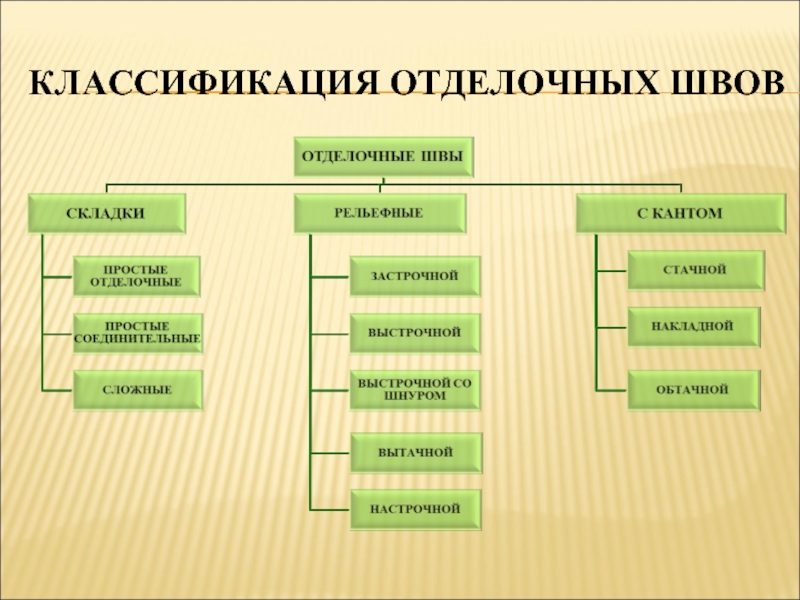 КЛАССИФИКАЦИЯ ОТДЕЛОЧНЫХ ШВОВ

ОТДЕЛОЧНЫЕ ШВЫ

СКЛАДКИ

ПРОСТЫЕ ОТДЕЛОЧНЫЕ

ПРОСТЫЕ СОЕДИНИТЕЛЬНЫЕ

СЛОЖНЫЕ

РЕЛЬЕФНЫЕ

ЗАСТРОЧНОЙ

ВЫСТРОЧНОЙ

ВЫСТРОЧНОЙ СО ШНУРОМ

ВЫТАЧНОЙ

НАСТРОЧНОЙ

С КАНТОМ

СТАЧНОЙ

НАКЛАДНОЙ

ОБТАЧНОЙ